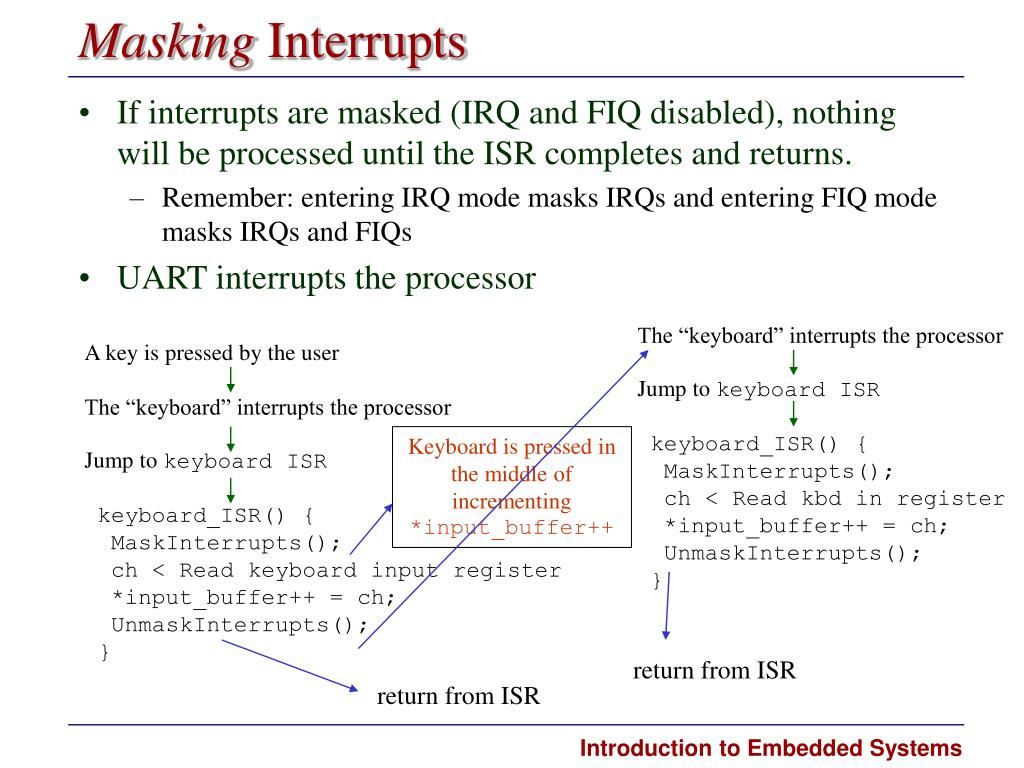 Masking Interrupts

• If interrupts are masked (IRQ and FIQ disabled), nothing will be processed until the ISR completes and returns.
– Remember: entering IRQ mode masks IRQs and entering FIQ mode masks IRQs and FIQs

• UART interrupts the processor

A key is pressed by the user

The “keyboard” interrupts the processor

Jump to keyboard ISR

keyboard_ISR() {
MaskInterrupts();
ch < Read keyboard input register
*input_buffer++ = ch;
UnmaskInterrupts();
}

return from ISR

Keyboard is pressed in the middle of incrementing *input_buffer++

The “keyboard” interrupts the processor

Jump to keyboard ISR

keyboard_ISR() {
MaskInterrupts();
ch < Read kbd in register
*input_buffer++ = ch;
UnmaskInterrupts();
}

return from ISR

Introduction to Embedded Systems